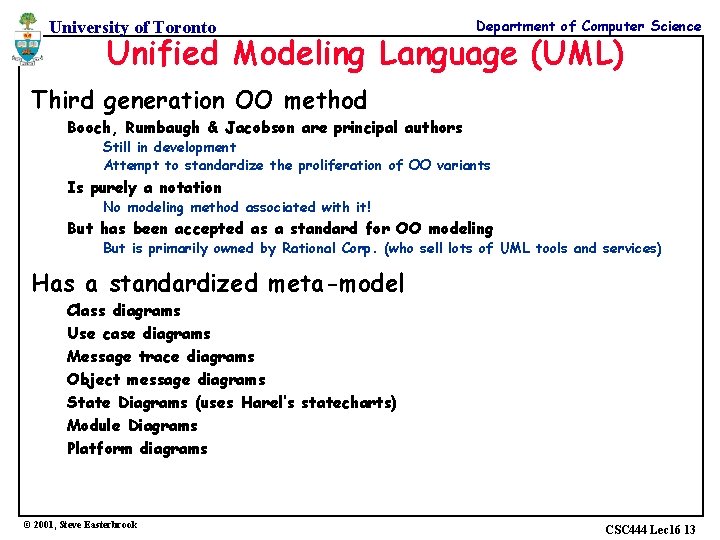 University of Toronto

Department of Computer Science

Unified Modeling Language (UML)

Third generation OO method

Booch, Rumbaugh & Jacobson are principal authors

Still in development

Attempt to standardize the proliferation of OO variants

Is purely a notation

No modeling method associated with it!

But has been accepted as a standard for OO modeling

But is primarily owned by Rational Corp. (who sell lots of UML tools and services)

Has a standardized meta-model

Class diagrams

Use case diagrams

Message trace diagrams

Object message diagrams

State Diagrams (uses Harel's statecharts)

Module Diagrams

Platform diagrams

© 2001, Steve Easterbrook

CSC444 Lec16 13